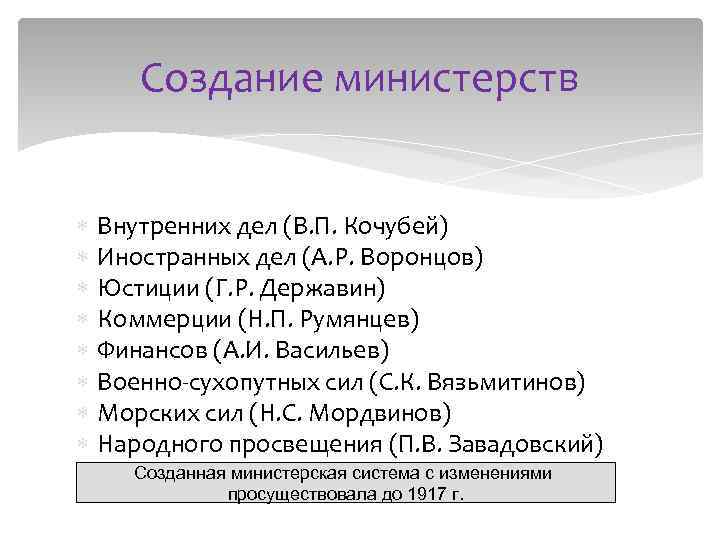 Создание министерств

Внутренних дел (В.П. Кочубей)
Иностранных дел (А.Р. Воронцов)
Юстиции (Г.Р. Державин)
Коммерции (Н.П. Румянцев)
Финансов (А.И. Васильев)
Военно-сухопутных сил (С.К. Вязьмитинов)
Морских сил (Н.С. Мордвинов)
Народного просвещения (П.В. Завадовский)

Созданная министерская система с изменениями просуществовала до 1917 г.